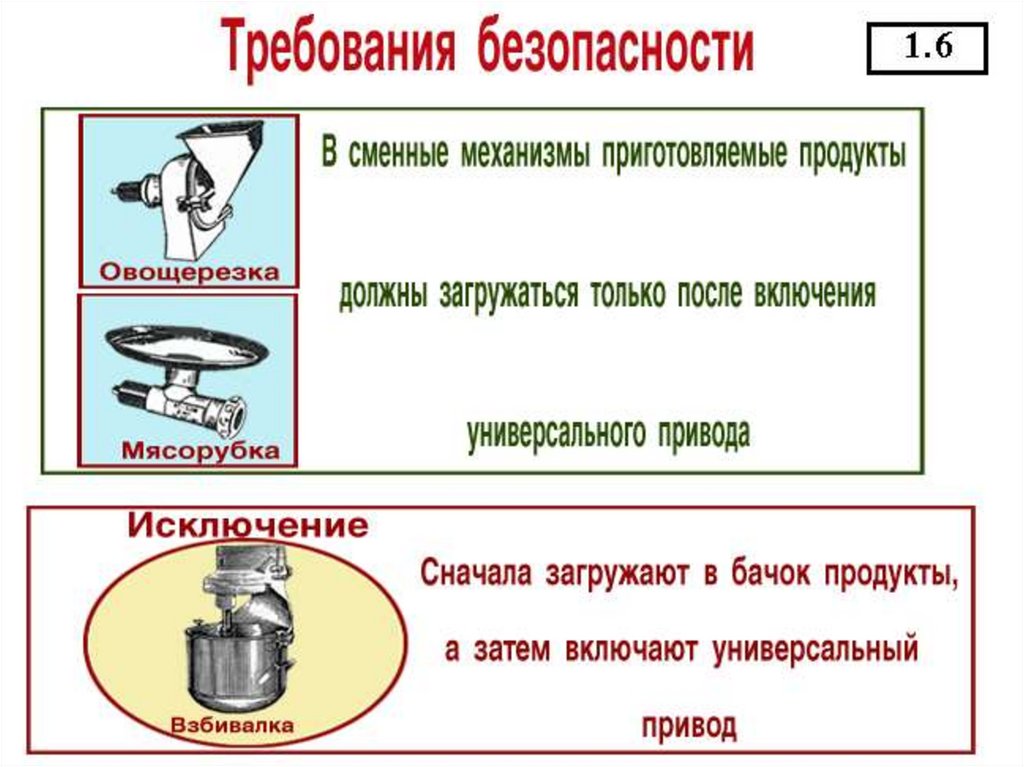 Требования безопасности

1.6

Овощерезка

Мясорубка

В сменные механизмы приготовляемые продукты

должны загружаться только после включения

универсального привода

Исключение

Взбивалка

Сначала загружают в бачок продукты,

а затем включают универсальный

привод